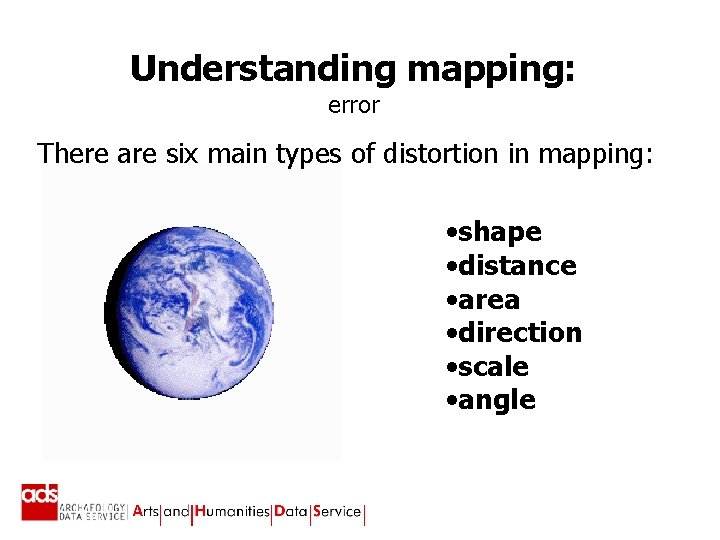 Understanding mapping:
error

There are six main types of distortion in mapping:

•shape
•distance
•area
•direction
•scale
•angle

ads ARCHAEOLOGY DATA SERVICE | Arts | and | Humanities | Data | Service |